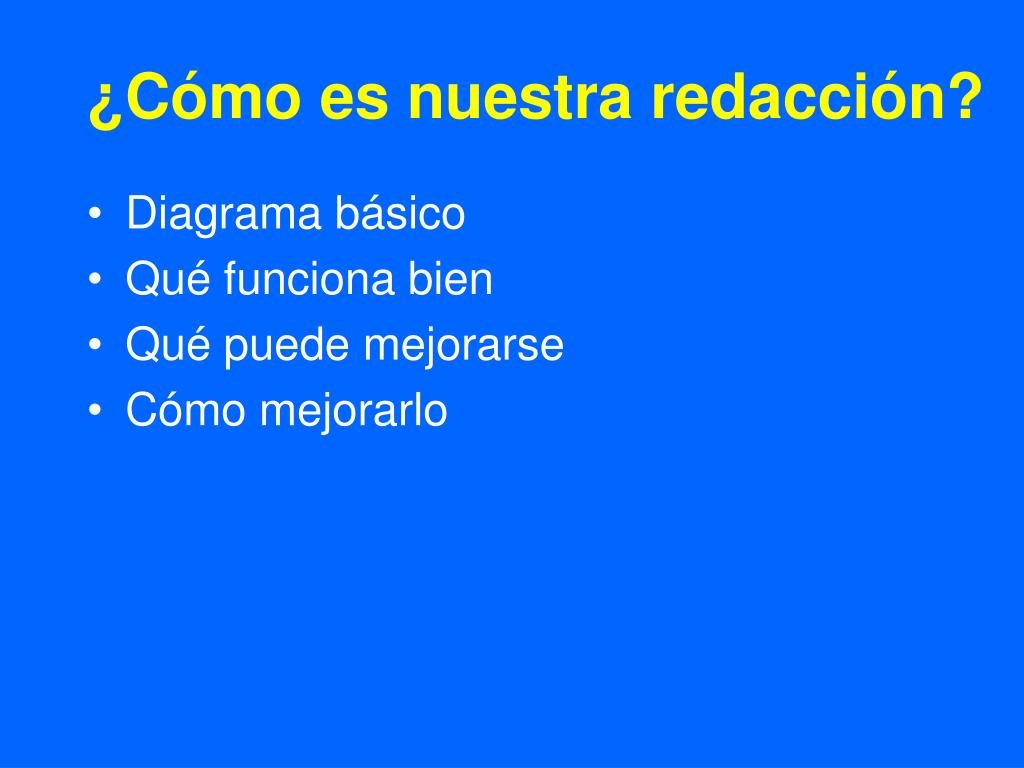 ¿Cómo es nuestra redacción?

• Diagrama básico
• Qué funciona bien
• Qué puede mejorarse
• Cómo mejorarlo